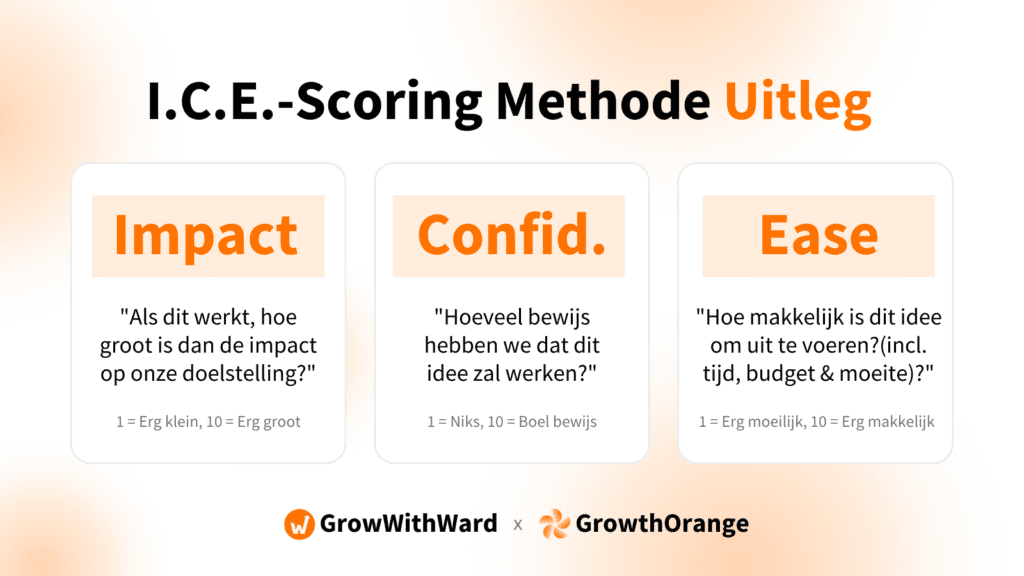 I.C.E.-Scoring Methode Uitleg

Impact

"Als dit werkt, hoe groot is dan de impact op onze doelstelling?"

1 = Erg klein, 10 = Erg groot

Confid.

"Hoeveel bewijs hebben we dat dit idee zal werken?"

1 = Niks, 10 = Boel bewijs

Ease

"Hoe makkelijk is dit idee om uit te voeren?(incl. tijd, budget & moeite)?"

1 = Erg moeilijk, 10 = Erg makkelijk

GrowWithWard x GrowthOrange